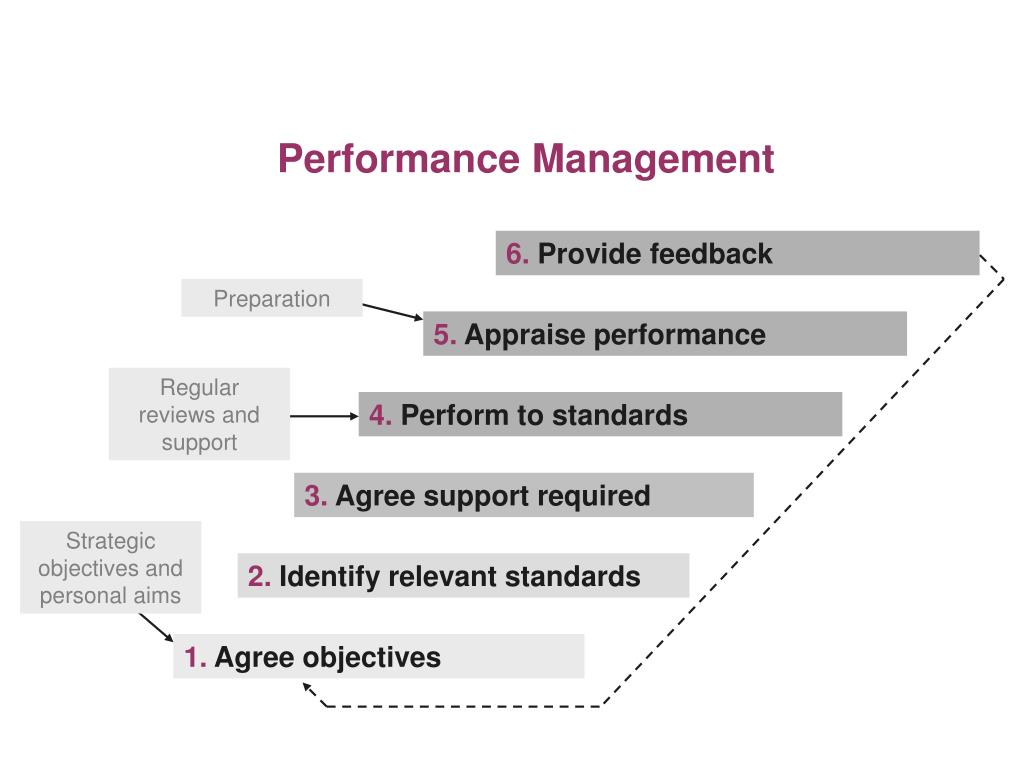 Performance Management

6. Provide feedback

Preparation

5. Appraise performance

Regular reviews and support

4. Perform to standards

3. Agree support required

Strategic objectives and personal aims

2. Identify relevant standards

1. Agree objectives